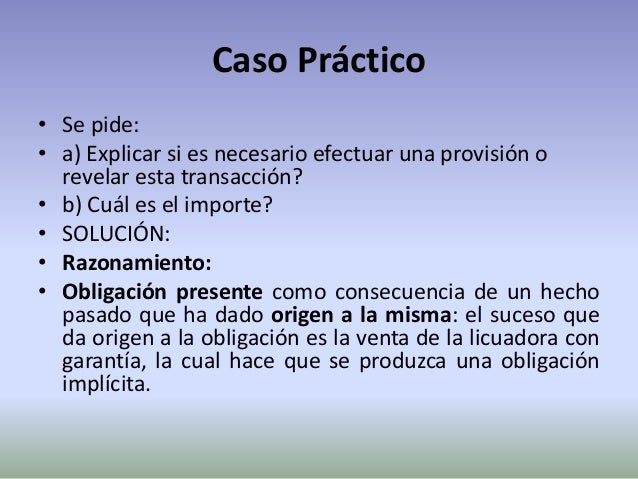 Caso Práctico

• Se pide:
• a) Explicar si es necesario efectuar una provisión o revelar esta transacción?
• b) Cuál es el importe?
• SOLUCIÓN:
• Razonamiento:
• Obligación presente como consecuencia de un hecho pasado que ha dado origen a la misma: el suceso que da origen a la obligación es la venta de la licuadora con garantía, la cual hace que se produzca una obligación implícita.